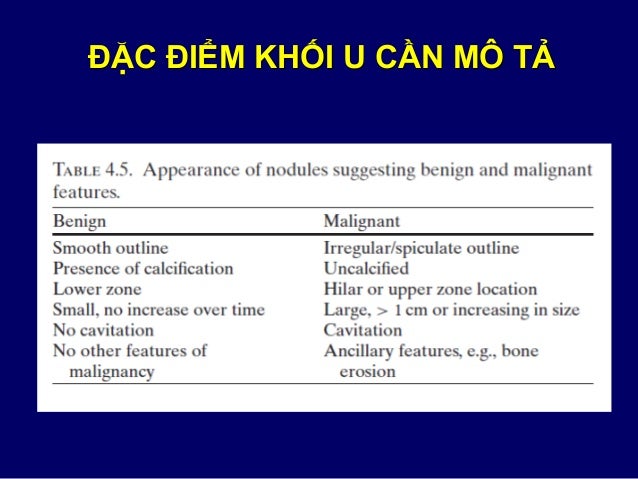 ĐẶC ĐIỂM KHỐI U CẦN MÔ TẢ

TABLE 4.5. Appearance of nodules suggesting benign and malignant features.

| Benign | Malignant |
|---|---|
| Smooth outline | Irregular/spiculate outline |
| Presence of calcification | Uncalcified |
| Lower zone | Hilar or upper zone location |
| Small, no increase over time | Large, > 1 cm or increasing in size |
| No cavitation | Cavitation |
| No other features of malignancy | Ancillary features, e.g., bone erosion |